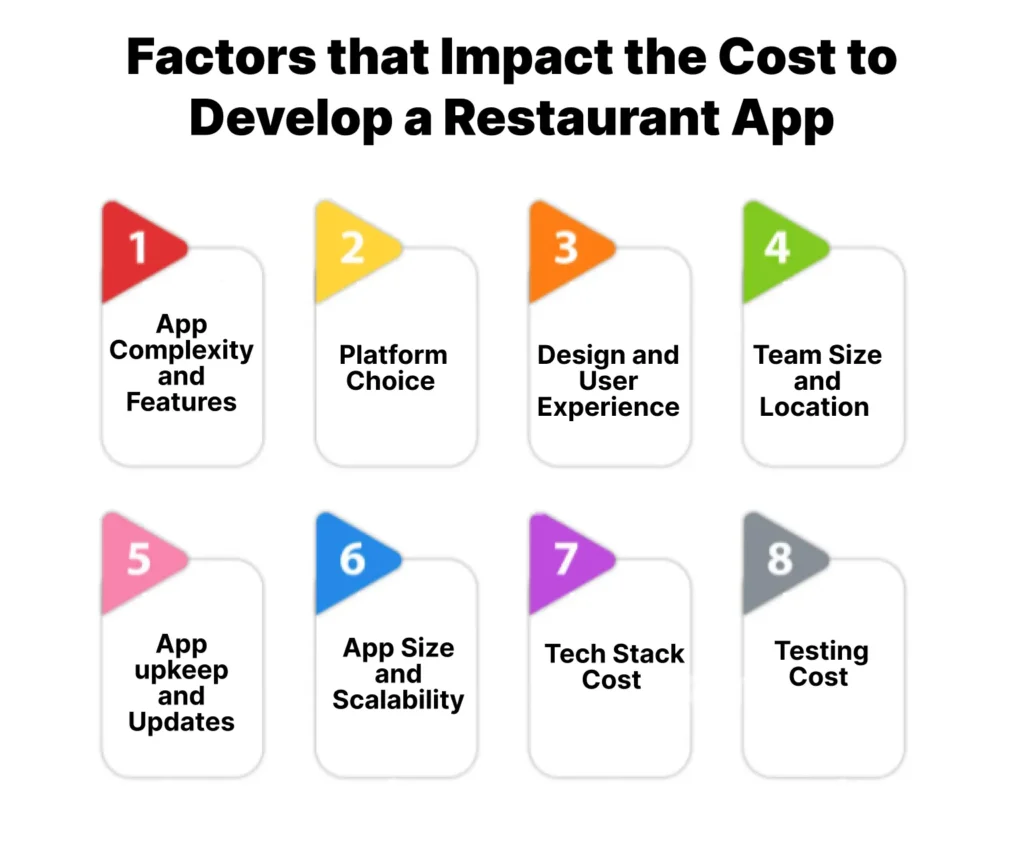 Factors that Impact the Cost to Develop a Restaurant App

1
App Complexity and Features

2
Platform Choice

3
Design and User Experience

4
Team Size and Location

5
App upkeep and Updates

6
App Size and Scalability

7
Tech Stack Cost

8
Testing Cost